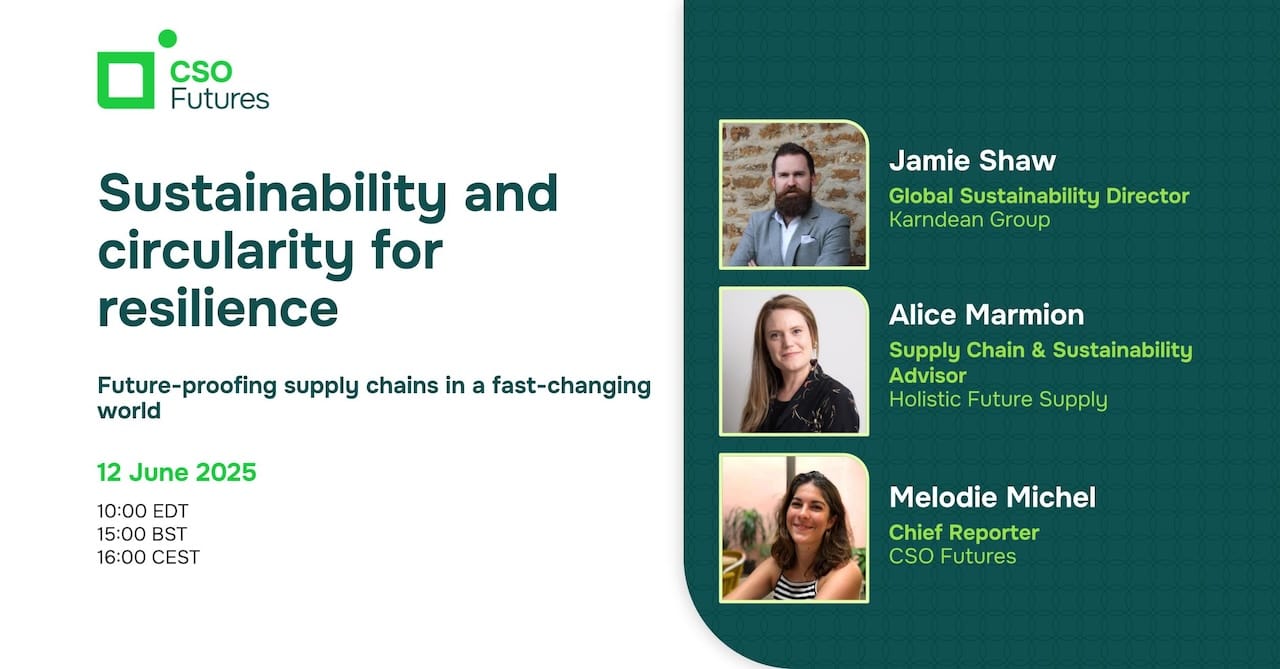 CSO Futures

Sustainability and circularity for resilience

Future-proofing supply chains in a fast-changing world

12 June 2025

10:00 EDT
15:00 BST
16:00 CEST

Jamie Shaw
Global Sustainability Director
Karndean Group

Alice Marmion
Supply Chain & Sustainability Advisor
Holistic Future Supply

Melodie Michel
Chief Reporter
CSO Futures